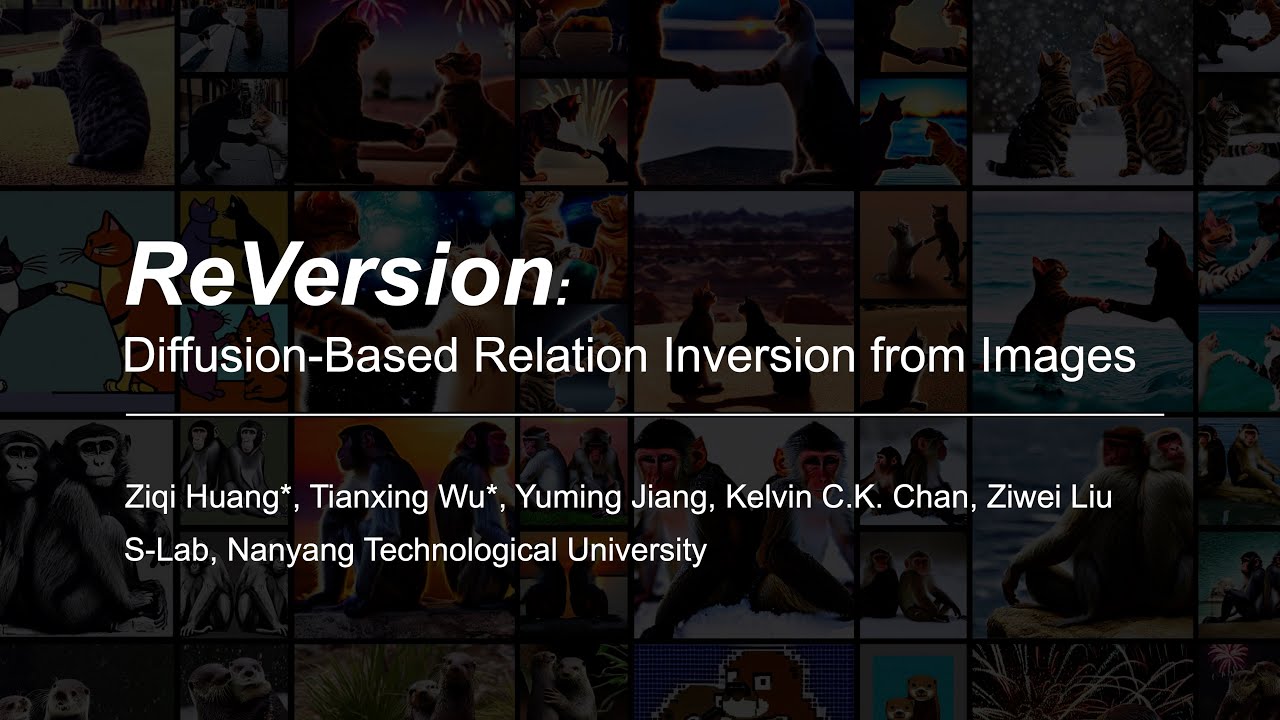 ReVersion:
Diffusion-Based Relation Inversion from Images

Ziqi Huang*, Tianxing Wu*, Yuming Jiang, Kelvin C.K. Chan, Ziwei Liu
S-Lab, Nanyang Technological University